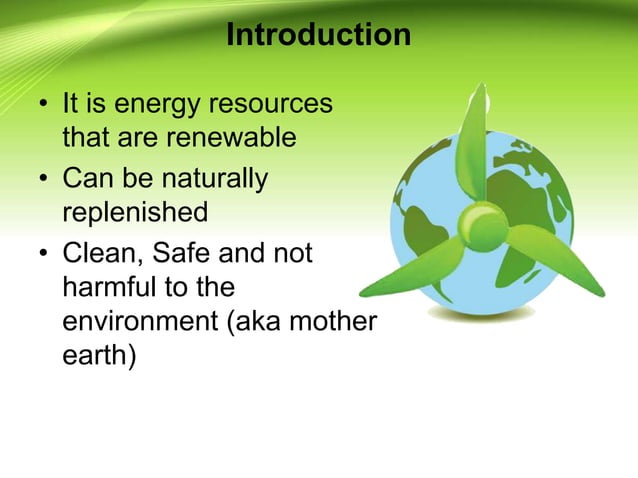 Introduction

• It is energy resources that are renewable
• Can be naturally replenished
• Clean, Safe and not harmful to the environment (aka mother earth)